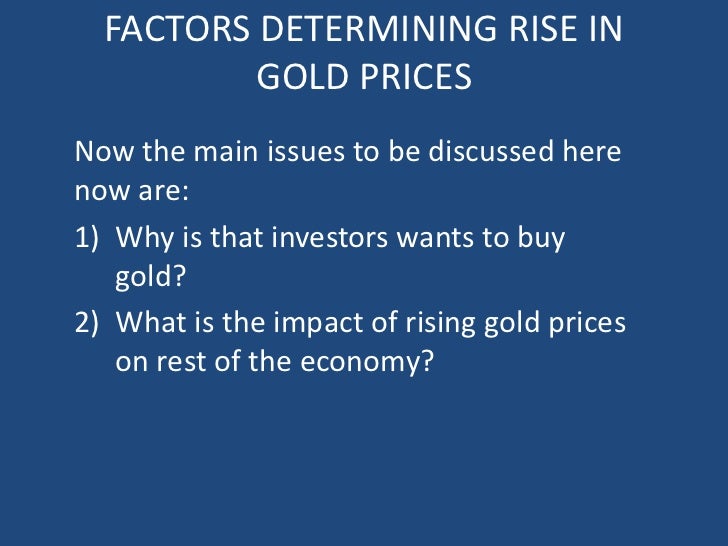 FACTORS DETERMINING RISE IN GOLD PRICES

Now the main issues to be discussed here now are:

1) Why is that investors wants to buy gold?

2) What is the impact of rising gold prices on rest of the economy?